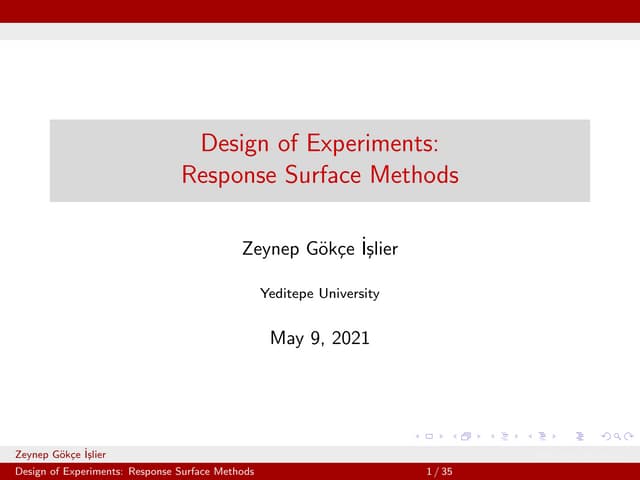 Design of Experiments:
Response Surface Methods

Zeynep Gökçe İşlier

Yeditepe University

May 9, 2021

Zeynep Gökçe İşlier
Design of Experiments: Response Surface Methods 1 / 35